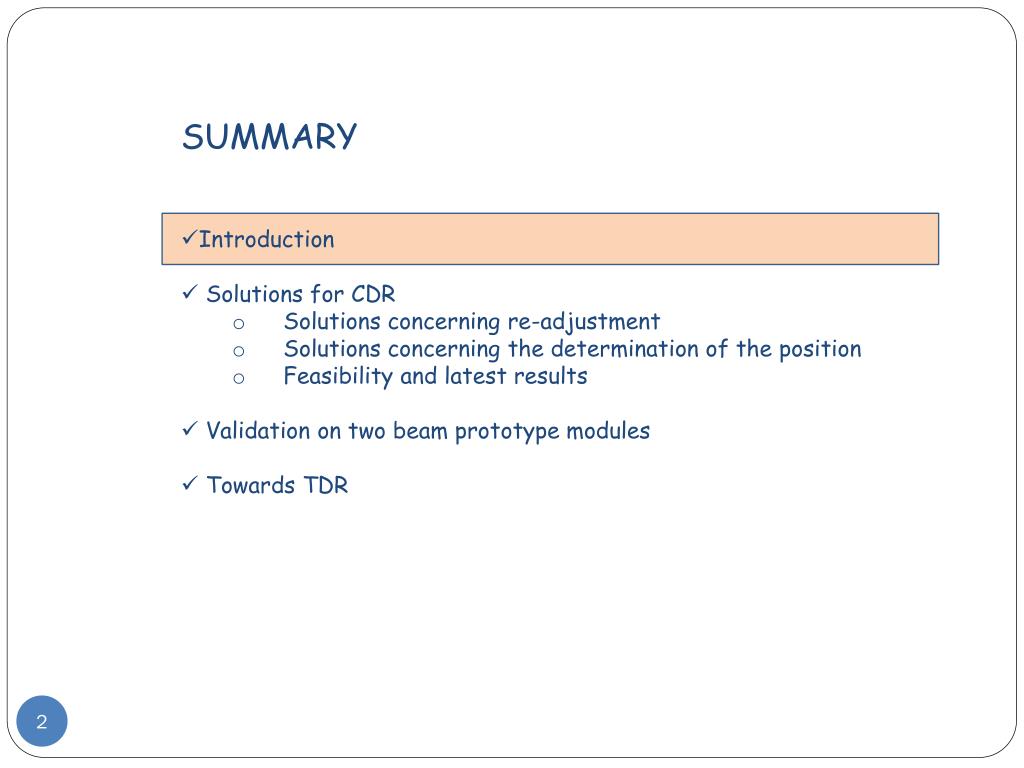 SUMMARY

✓Introduction

✓ Solutions for CDR
o Solutions concerning re-adjustment
o Solutions concerning the determination of the position
o Feasibility and latest results

✓ Validation on two beam prototype modules

✓ Towards TDR

2